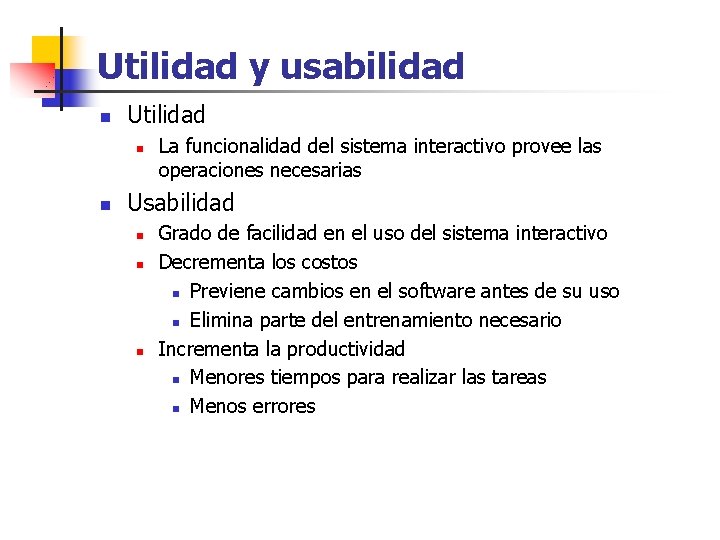 Utilidad y usabilidad

- Utilidad
  - La funcionalidad del sistema interactivo provee las operaciones necesarias
- Usabilidad
  - Grado de facilidad en el uso del sistema interactivo
  - Decrementa los costos
    - Previene cambios en el software antes de su uso
    - Elimina parte del entrenamiento necesario
  - Incrementa la productividad
    - Menores tiempos para realizar las tareas
    - Menos errores